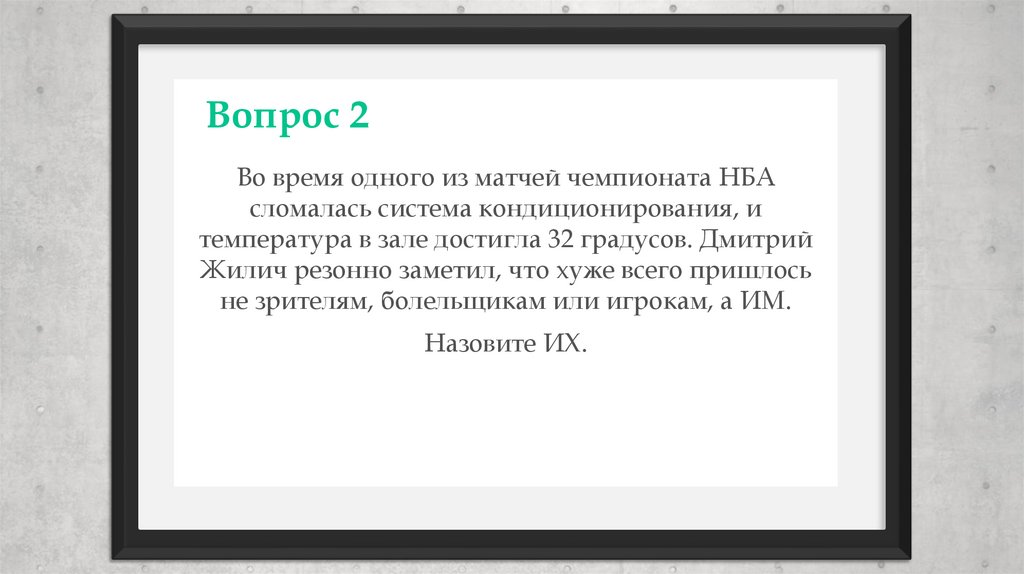 Вопрос 2

Во время одного из матчей чемпионата НБА сломалась система кондиционирования, и температура в зале достигла 32 градусов. Дмитрий Жилич резонно заметил, что хуже всего пришлось не зрителям, болельщикам или игрокам, а ИМ.

Назовите ИХ.